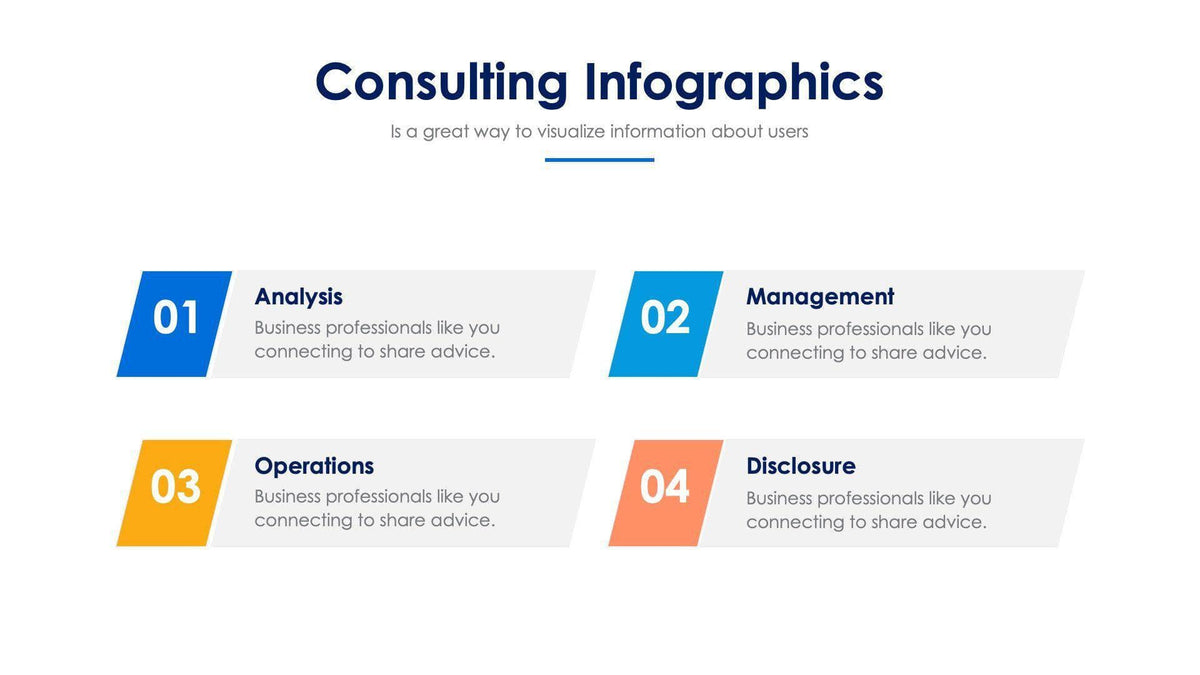 Consulting Infographics

Is a great way to visualize information about users

01

Analysis

Business professionals like you connecting to share advice.

02

Management

Business professionals like you connecting to share advice.

03

Operations

Business professionals like you connecting to share advice.

04

Disclosure

Business professionals like you connecting to share advice.